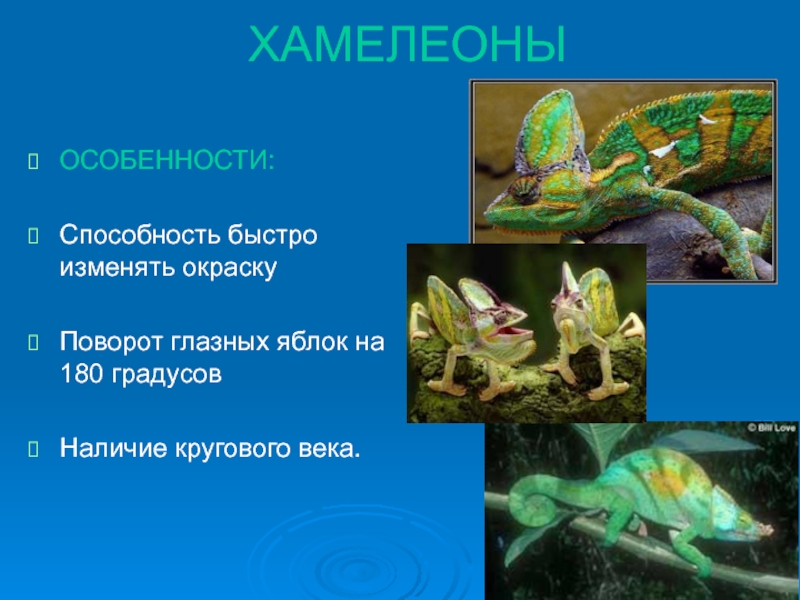 ХАМЕЛЕОНЫ

ОСОБЕННОСТИ:

Способность быстро изменять окраску

Поворот глазных яблок на 180 градусов

Наличие кругового века.

© Bill Love